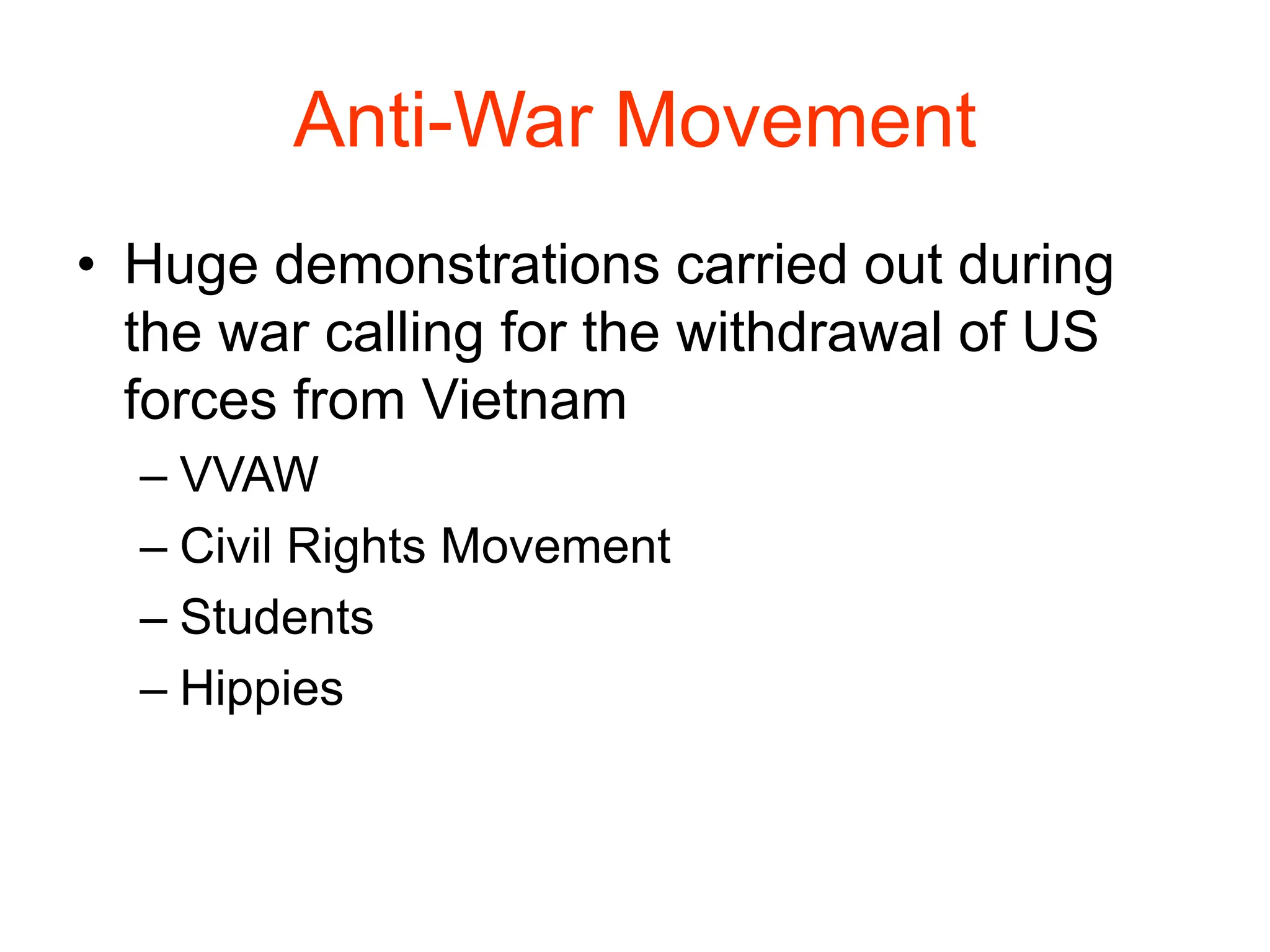 Anti-War Movement

• Huge demonstrations carried out during the war calling for the withdrawal of US forces from Vietnam
– VVAW
– Civil Rights Movement
– Students
– Hippies